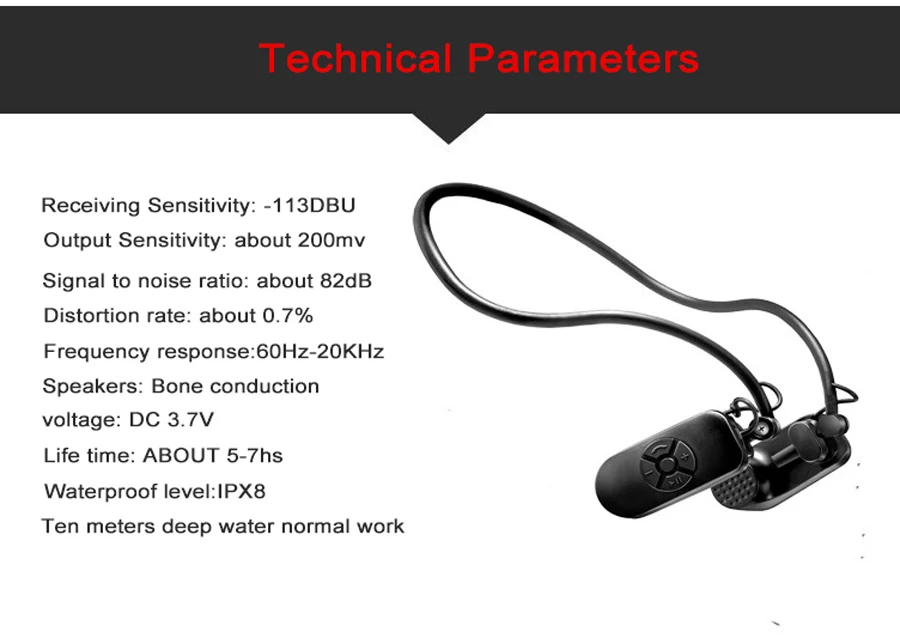 Technical Parameters

Receiving Sensitivity: -113DBU

Output Sensitivity: about 200mv

Signal to noise ratio: about 82dB

Distortion rate: about 0.7%

Frequency response:60Hz-20KHz

Speakers: Bone conduction

voltage: DC 3.7V

Life time: ABOUT 5-7hs

Waterproof level:IPX8

Ten meters deep water normal work